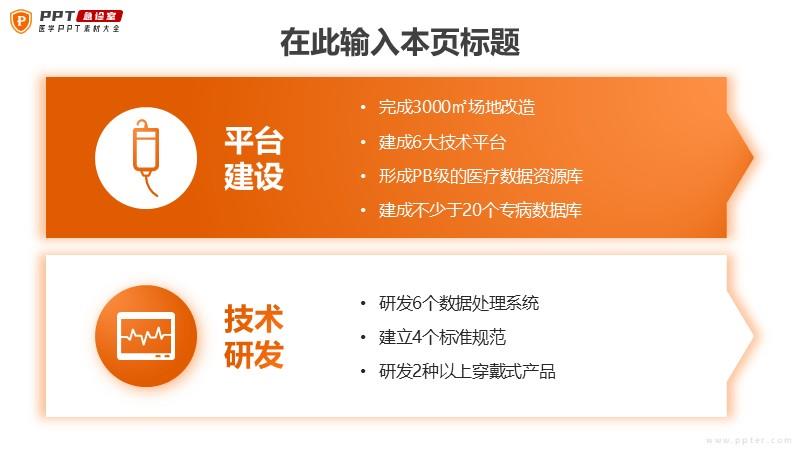 PPT 急诊室
医学PPT素材大全

在此输入本页标题

平台建设

• 完成3000㎡场地改造
• 建成6大技术平台
• 形成PB级的医疗数据资源库
• 建成不少于20个专病数据库

技术研发

• 研发6个数据处理系统
• 建立4个标准规范
• 研发2种以上穿戴式产品

www.ppter.com